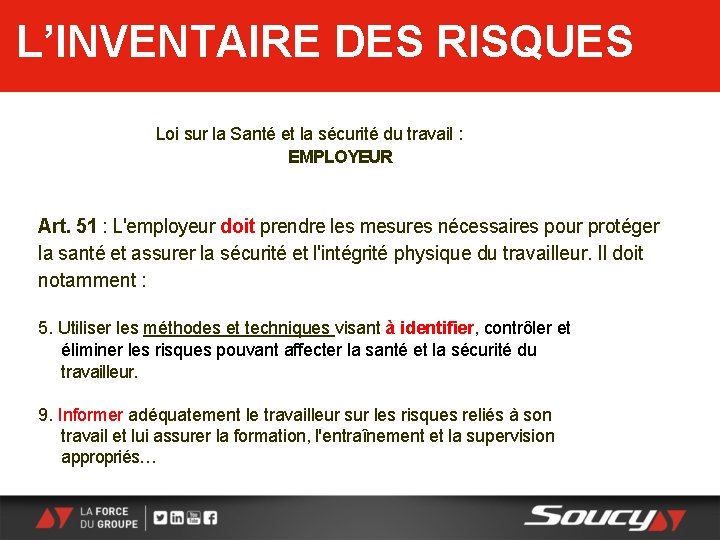 L'INVENTAIRE DES RISQUES

Loi sur la Santé et la sécurité du travail :
EMPLOYEUR

Art. 51 : L'employeur doit prendre les mesures nécessaires pour protéger la santé et assurer la sécurité et l'intégrité physique du travailleur. Il doit notamment :

5. Utiliser les méthodes et techniques visant à identifier, contrôler et éliminer les risques pouvant affecter la santé et la sécurité du travailleur.

9. Informer adéquatement le travailleur sur les risques reliés à son travail et lui assurer la formation, l'entraînement et la supervision appropriés…

LA FORCE DU GROUPE

Soucy